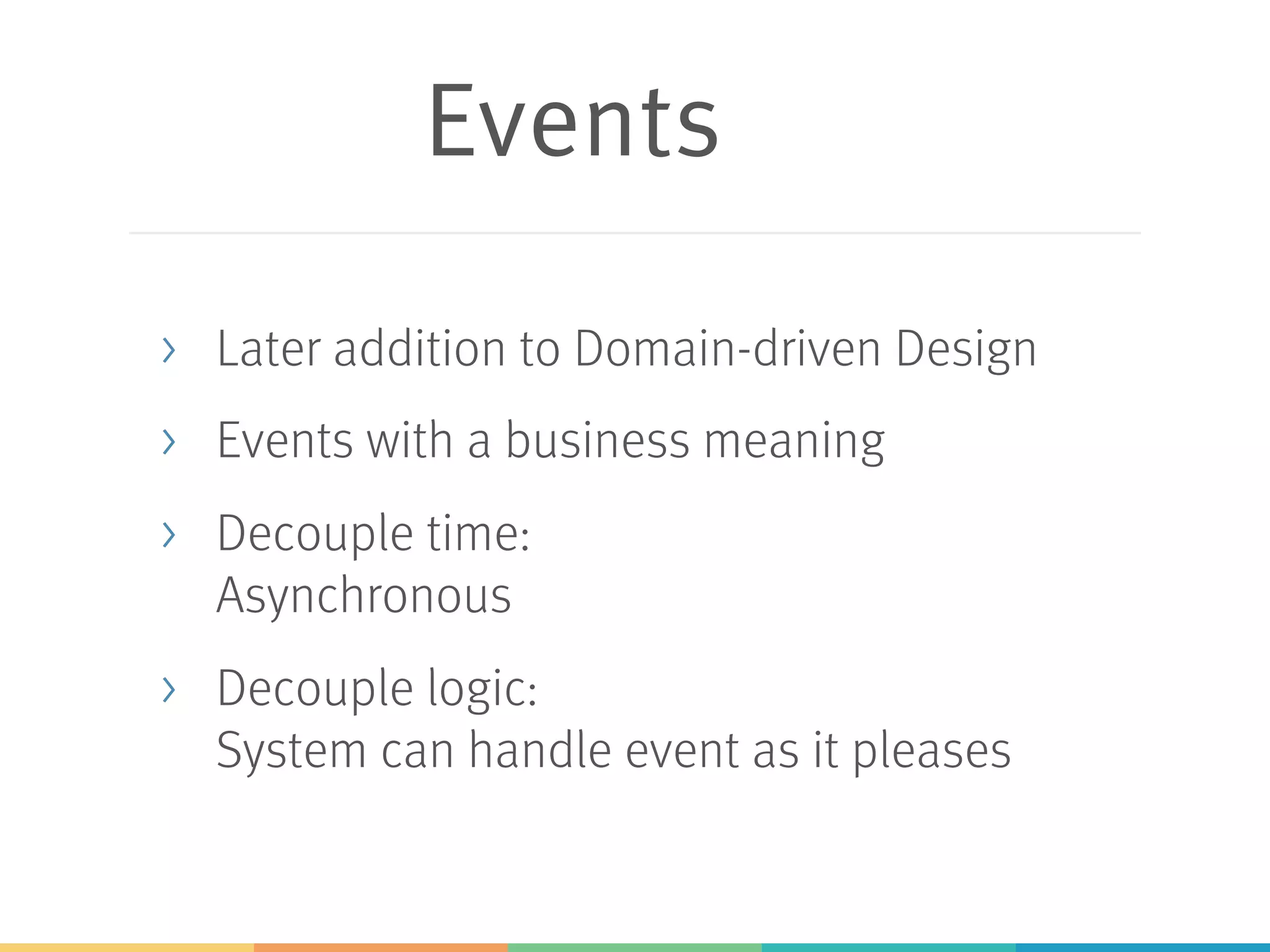 Events

› Later addition to Domain-driven Design

› Events with a business meaning

› Decouple time:
Asynchronous

› Decouple logic:
System can handle event as it pleases